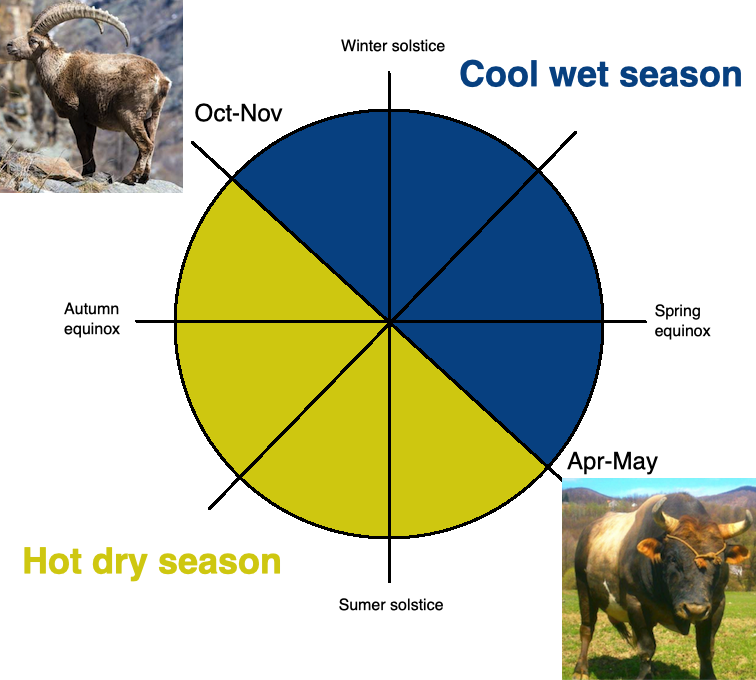 Winter solstice

Cool wet season

Oct-Nov

Autumn equinox

Spring equinox

Apr-May

Hot dry season

Sumer solstice